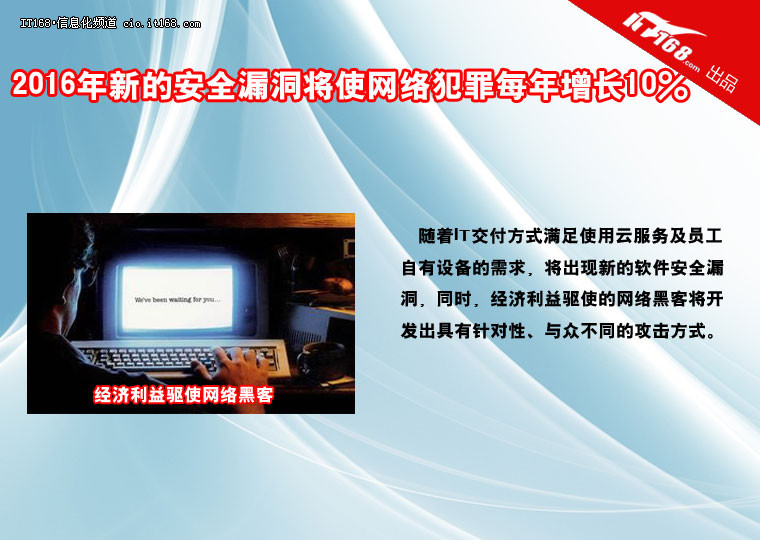 IT168·信息化频道 cio.it168.com

IT168.com 出品

2016年新的安全漏洞将使网络犯罪每年增长10%

We've been waiting for you...

经济利益驱使网络黑客

随着IT交付方式满足使用云服务及员工自有设备的需求，将出现新的软件安全漏洞，同时，经济利益驱使的网络黑客将开发出具有针对性、与众不同的攻击方式。